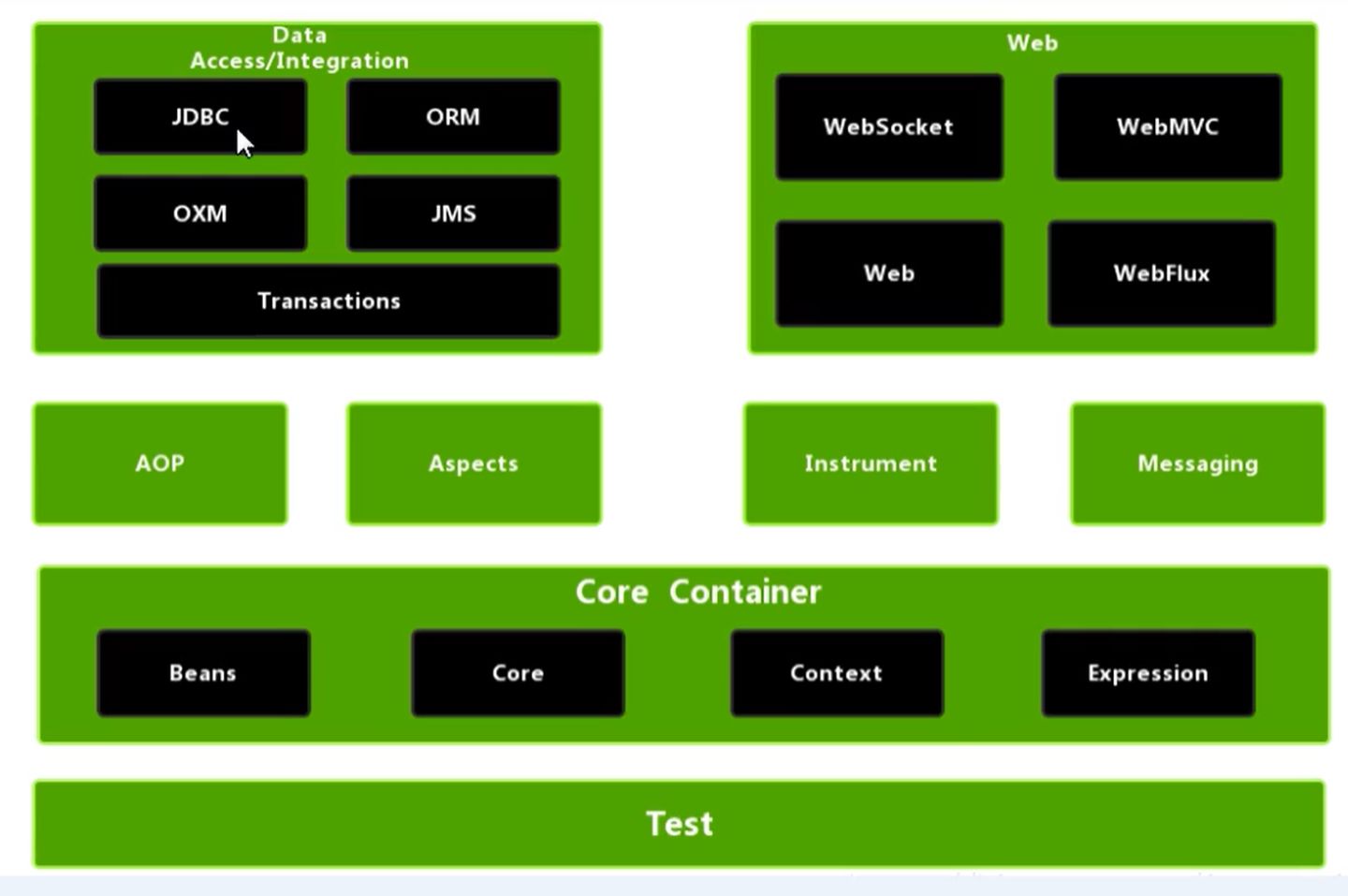 Data Access/Integration

JDBC

ORM

OXM

JMS

Transactions

Web

WebSocket

WebMVC

Web

WebFlux

AOP

Aspects

Instrument

Messaging

Core Container

Beans

Core

Context

Expression

Test